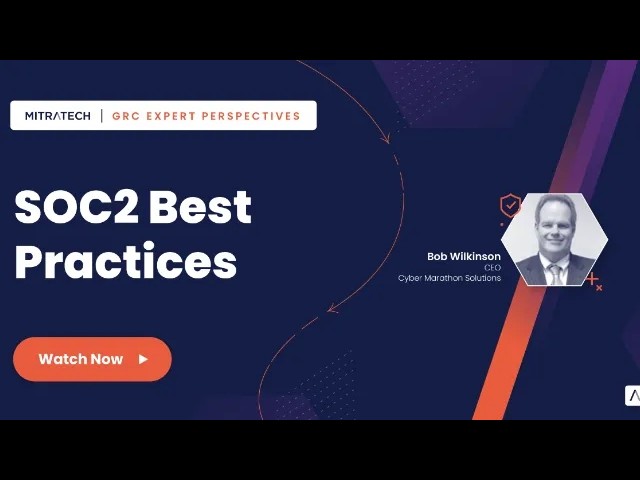 MITRATECH | GRC EXPERT PERSPECTIVES

SOC2 Best Practices

Bob Wilkinson
CEO
Cyber Marathon Solutions

Watch Now